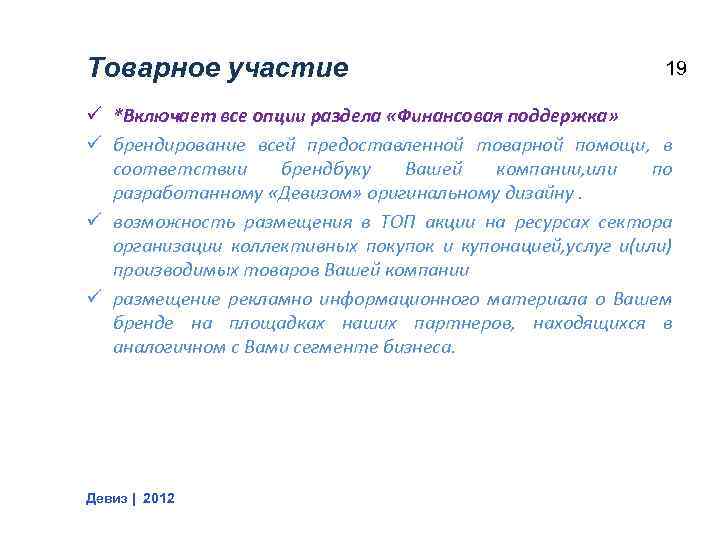 Товарное участие

19

✓ *Включает все опции раздела «Финансовая поддержка»

✓ брендирование всей предоставленной товарной помощи, в соответствии брендбуку Вашей компании,или по разработанному «Девизом» оригинальному дизайну .

✓ возможность размещения в ТОП акции на ресурсах сектора организации коллективных покупок и купонацией,услуг и(или) производимых товаров Вашей компании

✓ размещение рекламно информационного материала о Вашем бренде на площадках наших партнеров, находящихся в аналогичном с Вами сегменте бизнеса.

Девиз | 2012